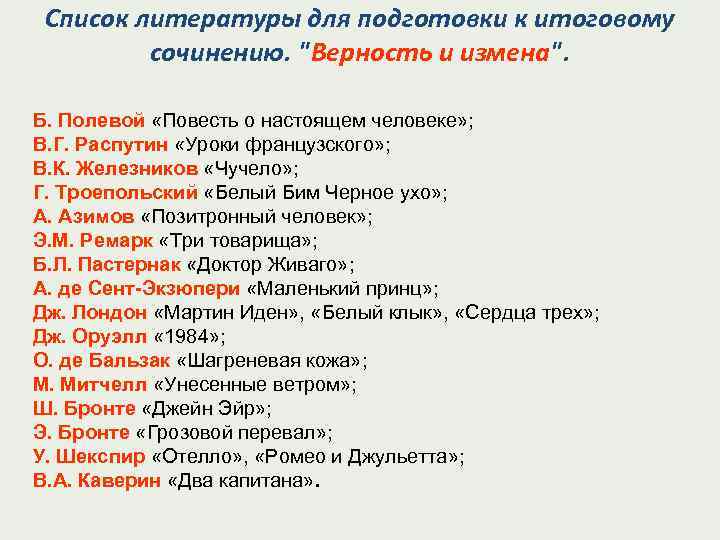 Список литературы для подготовки к итоговому сочинению. "Верность и измена".

Б. Полевой «Повесть о настоящем человеке»;
В.Г. Распутин «Уроки французского»;
В.К. Железников «Чучело»;
Г. Троепольский «Белый Бим Черное ухо»;
А. Азимов «Позитронный человек»;
Э.М. Ремарк «Три товарища»;
Б.Л. Пастернак «Доктор Живаго»;
А. де Сент-Экзюпери «Маленький принц»;
Дж. Лондон «Мартин Иден», «Белый клык», «Сердца трех»;
Дж. Оруэлл «1984»;
О. де Бальзак «Шагреневая кожа»;
М. Митчелл «Унесенные ветром»;
Ш. Бронте «Джейн Эйр»;
Э. Бронте «Грозовой перевал»;
У. Шекспир «Отелло», «Ромео и Джульетта»;
В.А. Каверин «Два капитана».